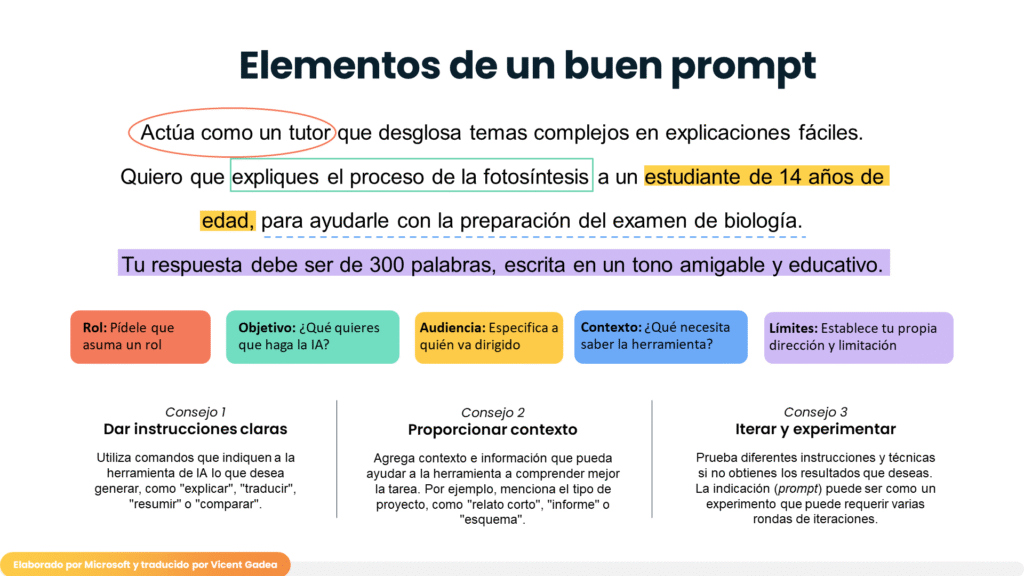 Elementos de un buen prompt

Actúa como un tutor que desglosa temas complejos en explicaciones fáciles. Quiero que expliques el proceso de la fotosíntesis a un estudiante de 14 años de edad, para ayudarle con la preparación del examen de biología.

Tu respuesta debe ser de 300 palabras, escrita en un tono amigable y educativo.

Rol: Pídele que asuma un rol

Objetivo: ¿Qué quieres que haga la IA?

Audiencia: Especifica a quién va dirigido

Contexto: ¿Qué necesita saber la herramienta?

Límites: Establece tu propia dirección y limitación

Consejo 1
Dar instrucciones claras

Utiliza comandos que indiquen a la herramienta de IA lo que desea generar, como "explicar", "traducir", "resumir" o "comparar".

Consejo 2
Proporcionar contexto

Agrega contexto e información que pueda ayudar a la herramienta a comprender mejor la tarea. Por ejemplo, menciona el tipo de proyecto, como "relato corto", "informe" o "esquema".

Consejo 3
Iterar y experimentar

Prueba diferentes instrucciones y técnicas si no obtienes los resultados que deseas. La indicación (prompt) puede ser como un experimento que puede requerir varias rondas de iteraciones.

Elaborado por Microsoft y traducido por Vicent Gadea